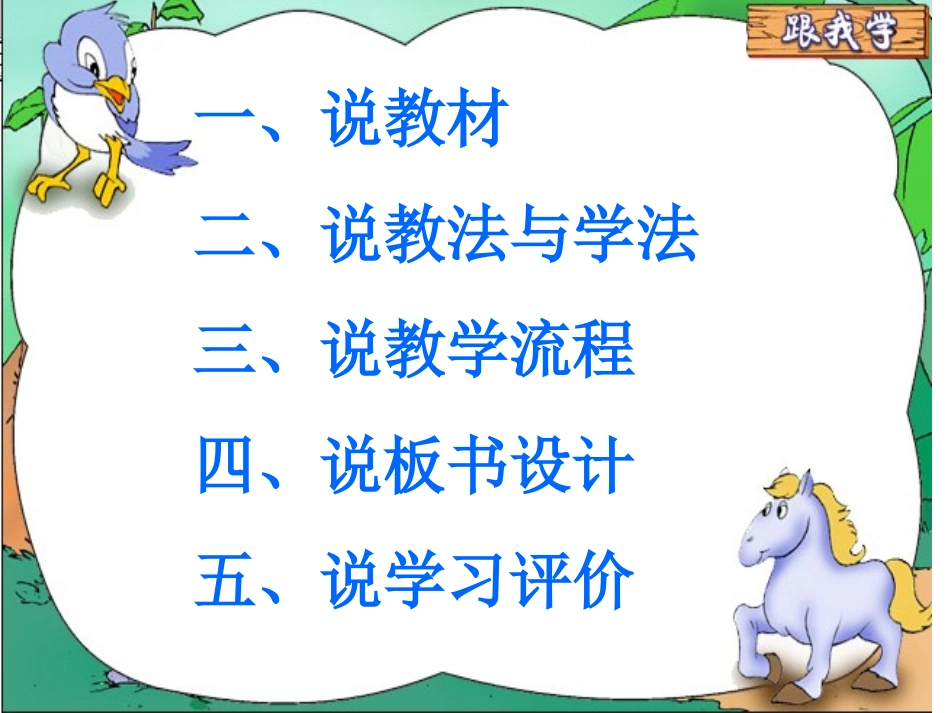 跟我学

一、说教材

二、说教法与学法

三、说教学流程

四、说板书设计

五、说学习评价